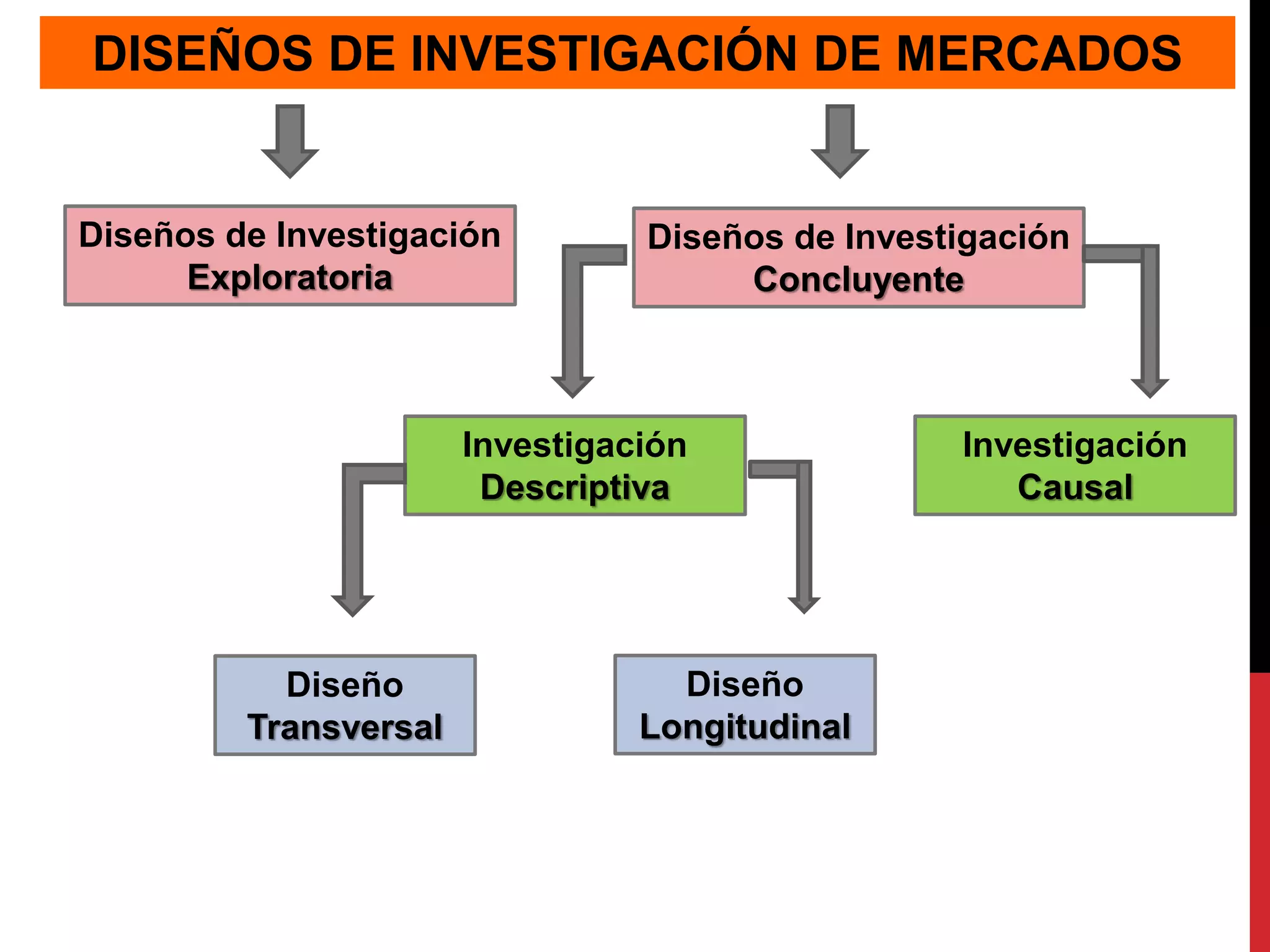 DISEÑOS DE INVESTIGACIÓN DE MERCADOS

Diseños de Investigación Exploratoria

Diseños de Investigación Concluyente

Investigación Descriptiva

Investigación Causal

Diseño Transversal

Diseño Longitudinal